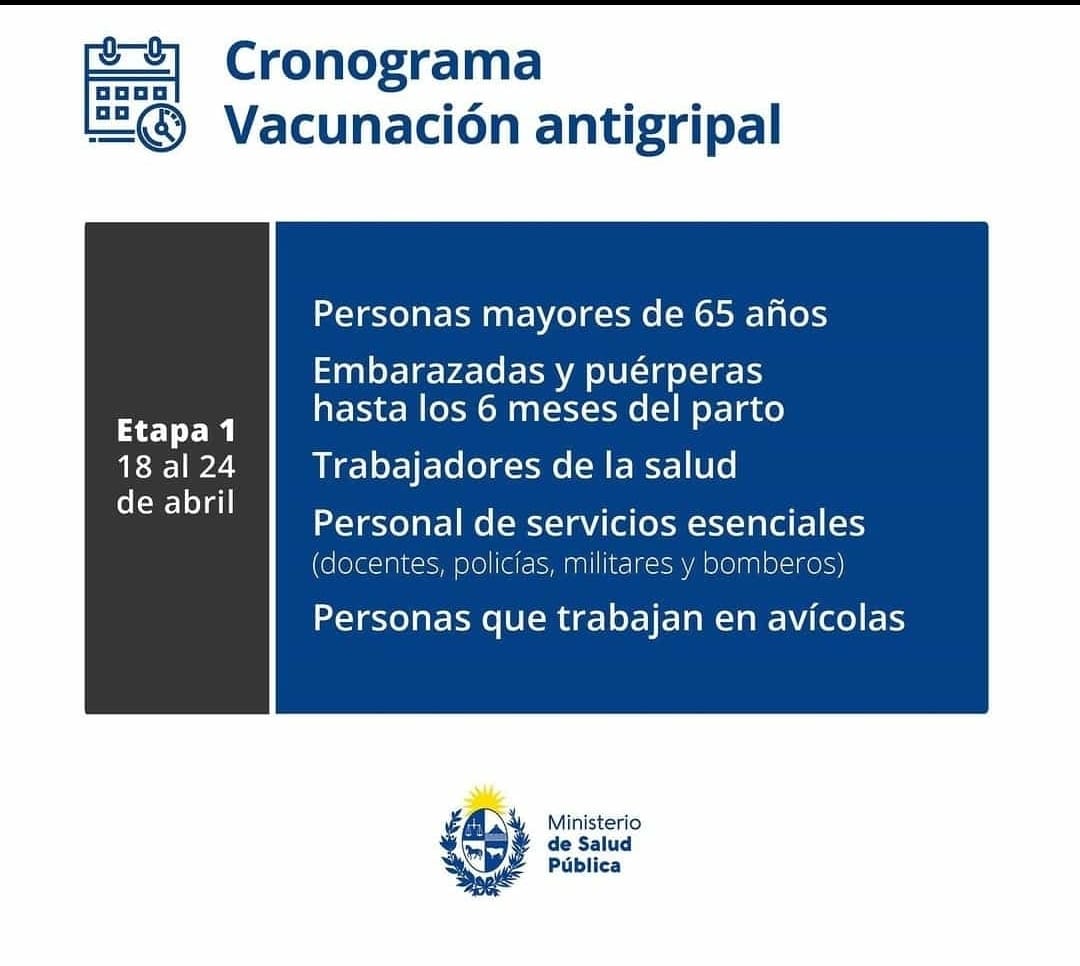 Cronograma
Vacunación antigripal

Etapa 1
18 al 24
de abril

Personas mayores de 65 años

Embarazadas y puérperas hasta los 6 meses del parto

Trabajadores de la salud

Personal de servicios esenciales
(docentes, policías, militares y bomberos)

Personas que trabajan en avícolas

Ministerio
de Salud
Pública